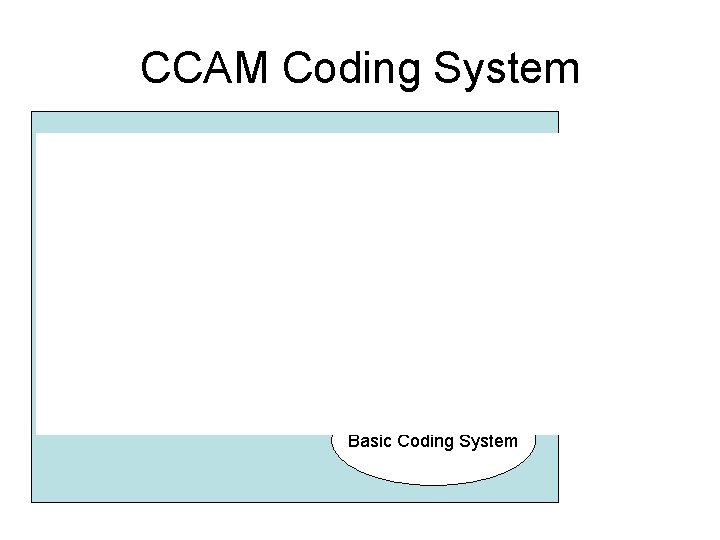 CCAM Coding System

Basic Coding System